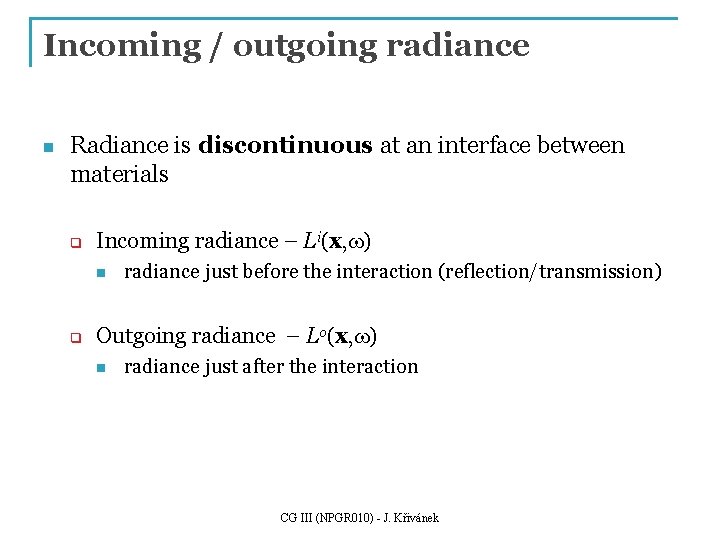 Incoming / outgoing radiance

Radiance is **discontinuous** at an interface between materials

Incoming radiance – $L^i(\mathbf{x},\omega)$

radiance just before the interaction (reflection/transmission)

Outgoing radiance – $L^o(\mathbf{x},\omega)$

radiance just after the interaction

CG III (NPGR010) - J. Křivánek